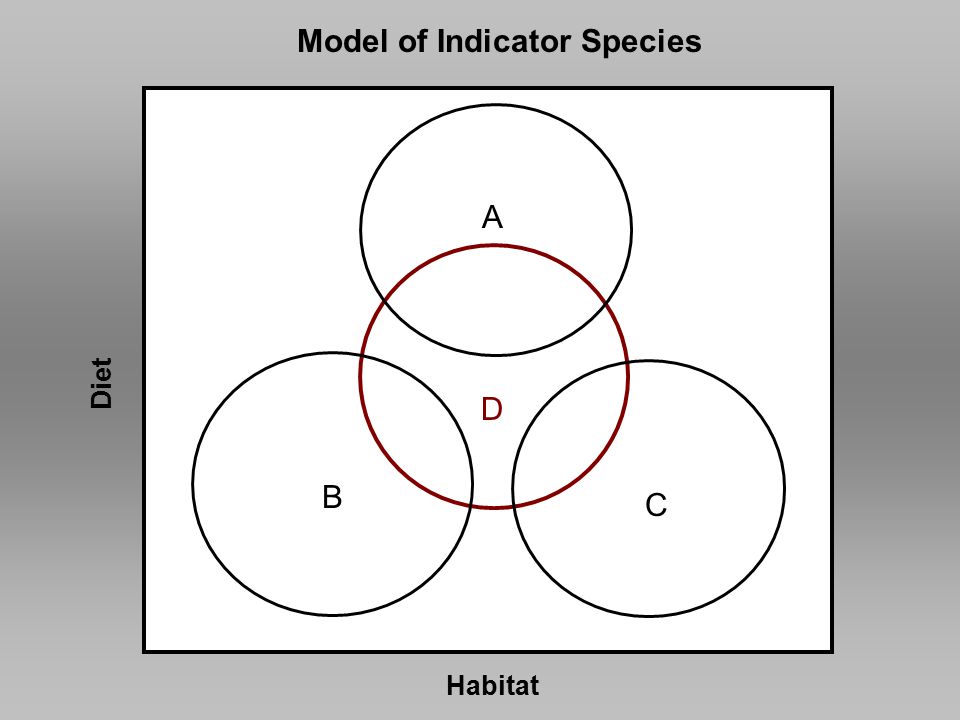 Model of Indicator Species

Diet

A

D

B

C

Habitat